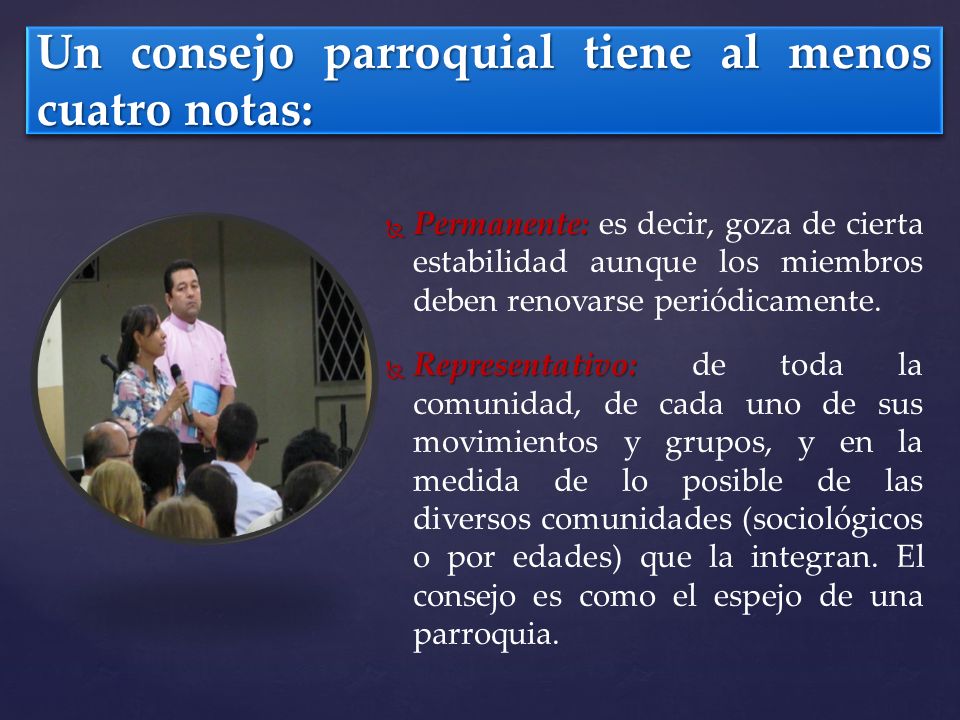 Un consejo parroquial tiene al menos cuatro notas:

Permanente: es decir, goza de cierta estabilidad aunque los miembros deben renovarse periódicamente.

Representativo: de toda la comunidad, de cada uno de sus movimientos y grupos, y en la medida de lo posible de las diversos comunidades (sociológicos o por edades) que la integran. El consejo es como el espejo de una parroquia.